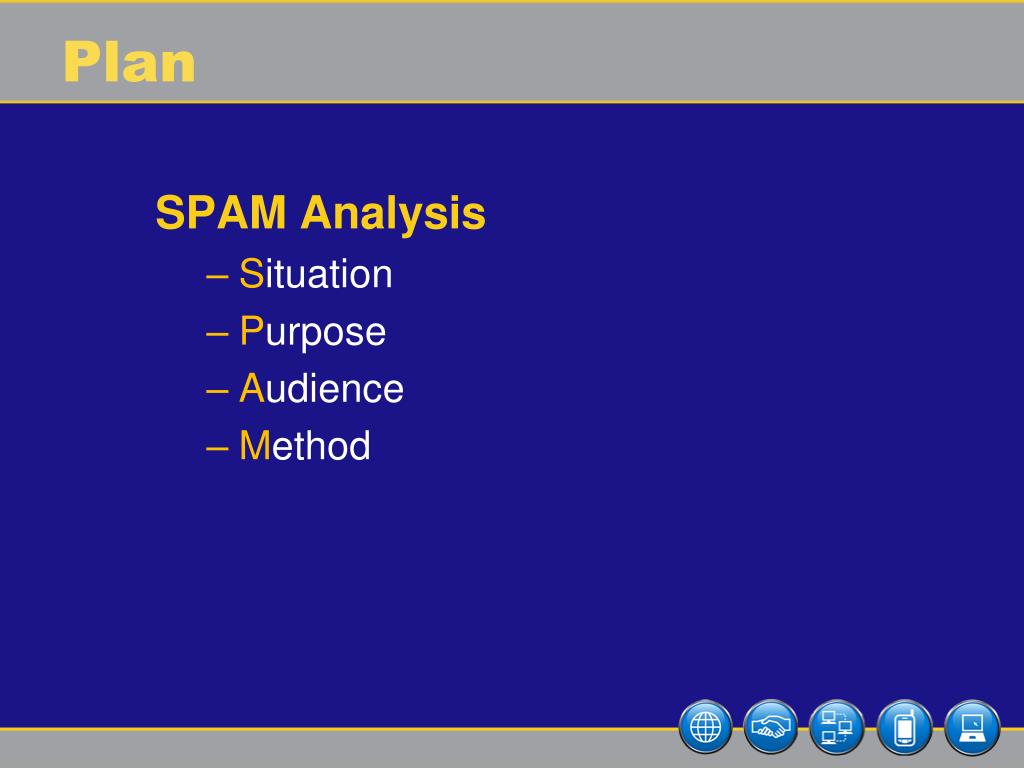 Plan

SPAM Analysis

– Situation
– Purpose
– Audience
– Method